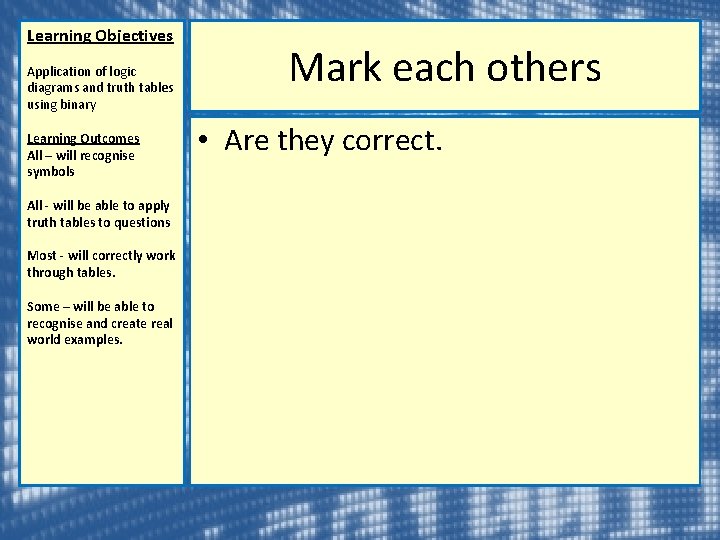 Learning Objectives

Application of logic diagrams and truth tables using binary

Learning Outcomes
All – will recognise symbols

All - will be able to apply truth tables to questions

Most - will correctly work through tables.

Some – will be able to recognise and create real world examples.

Mark each others

• Are they correct.